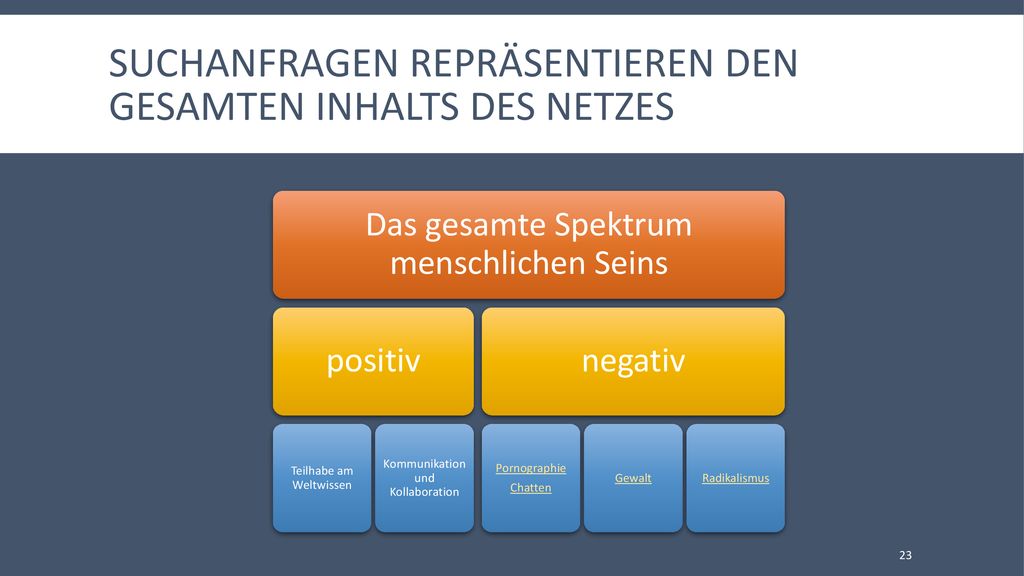 SUCHANFRAGEN REPRÄSENTIEREN DEN GESAMTEN INHALTS DES NETZES

Das gesamte Spektrum menschlichen Seins

positiv

negativ

Teilhabe am Weltwissen

Kommunikation und Kollaboration

Pornographie
Chatten

Gewalt

Radikalismus

23